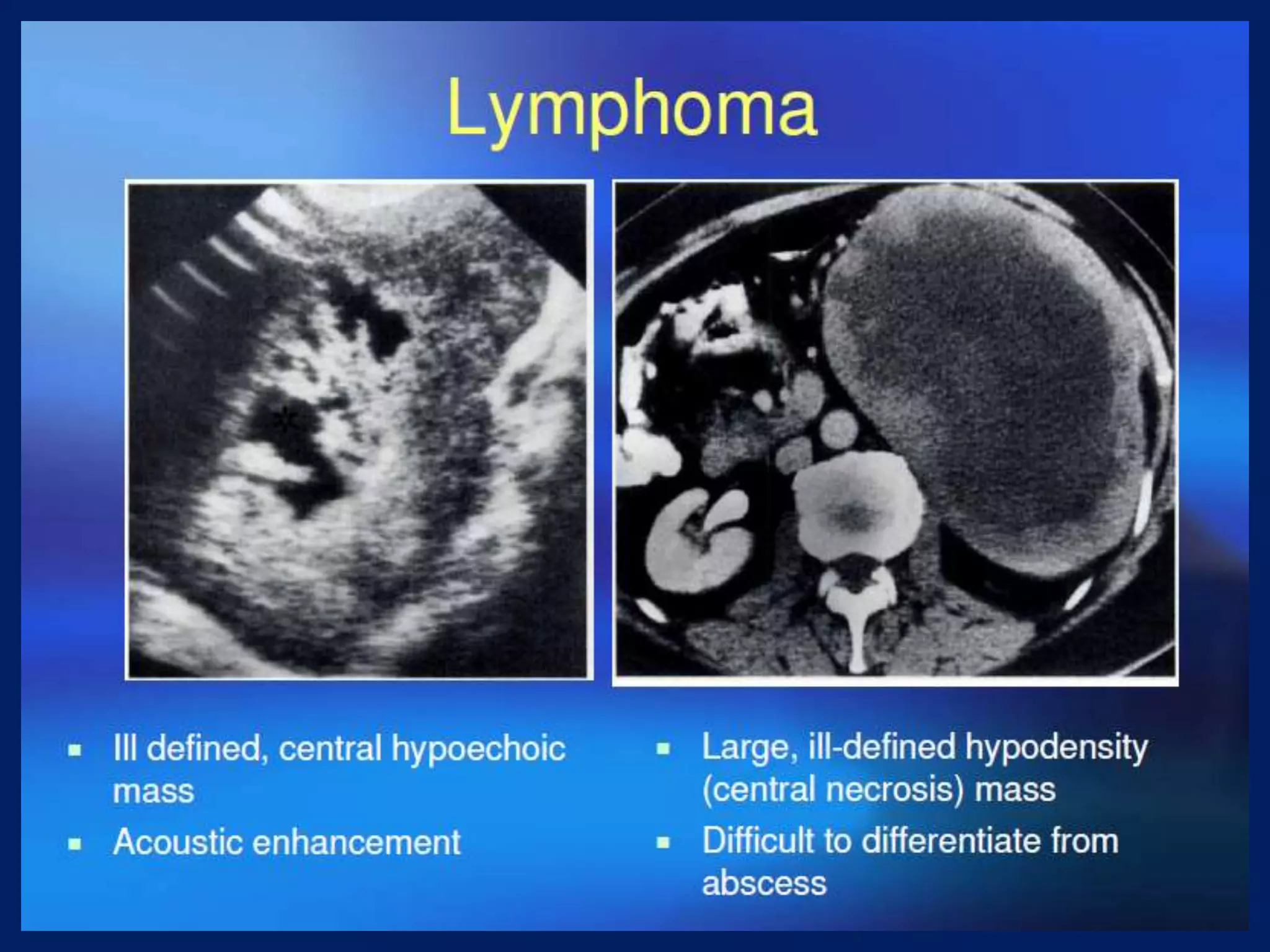 Lymphoma

- Ill defined, central hypoechoic mass
- Acoustic enhancement

- Large, ill-defined hypodensity (central necrosis) mass
- Difficult to differentiate from abscess